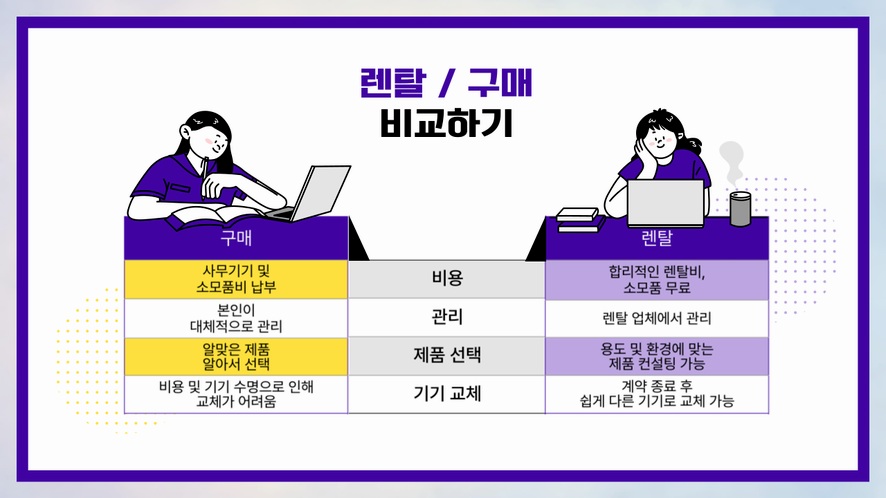 렌탈 / 구매
비교하기

| 구매 | | 렌탈 |
|---|---|---|
| 사무기기 및 소모품비 납부 | 비용 | 합리적인 렌탈비, 소모품 무료 |
| 본인이 대체적으로 관리 | 관리 | 렌탈 업체에서 관리 |
| 알맞은 제품 알아서 선택 | 제품 선택 | 용도 및 환경에 맞는 제품 컨설팅 가능 |
| 비용 및 기기 수명으로 인해 교체가 어려움 | 기기 교체 | 계약 종료 후 쉽게 다른 기기로 교체 가능 |